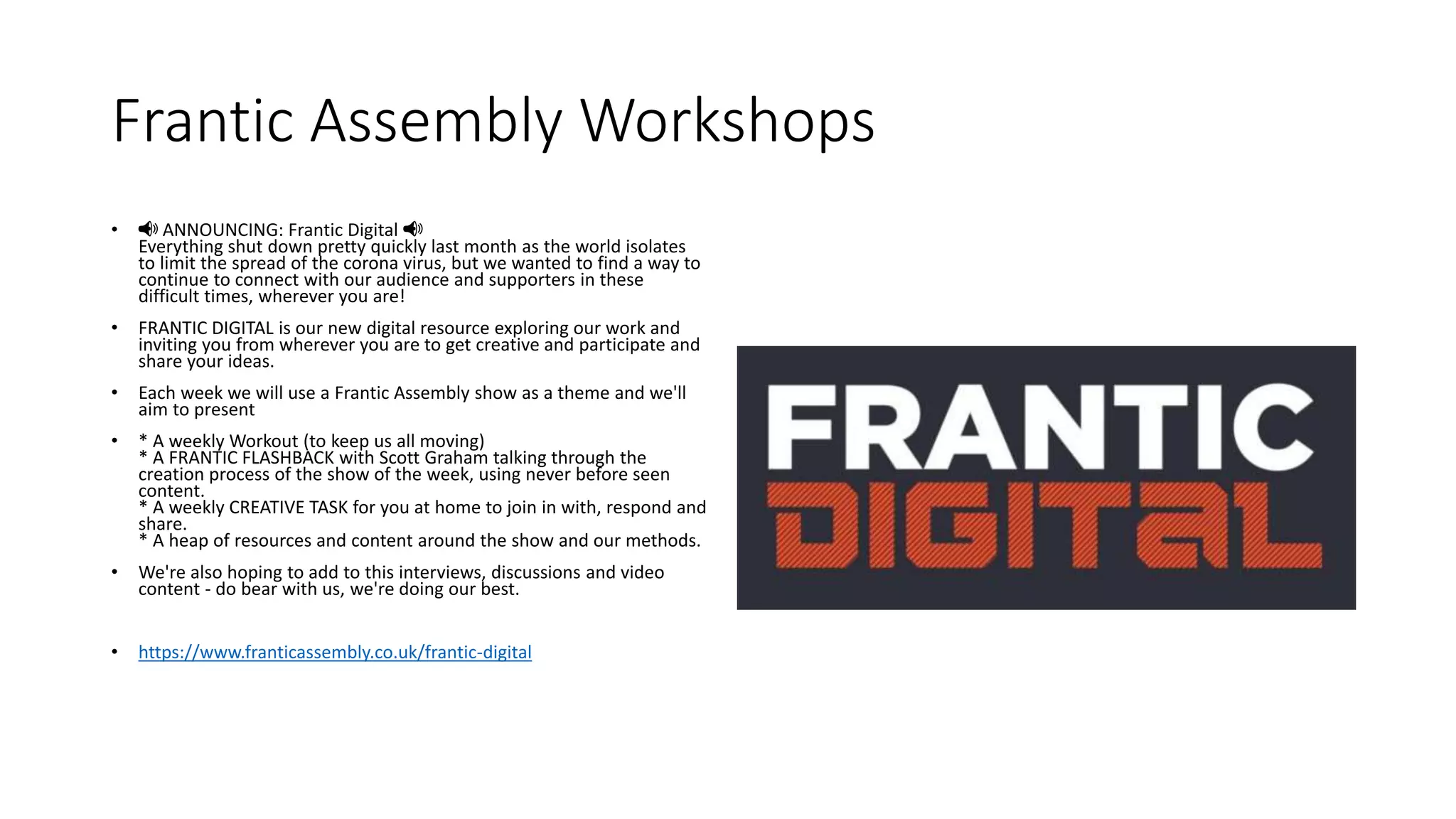 Frantic Assembly Workshops

• 🔊 ANNOUNCING: Frantic Digital 🔊
Everything shut down pretty quickly last month as the world isolates to limit the spread of the corona virus, but we wanted to find a way to continue to connect with our audience and supporters in these difficult times, wherever you are!

• FRANTIC DIGITAL is our new digital resource exploring our work and inviting you from wherever you are to get creative and participate and share your ideas.

• Each week we will use a Frantic Assembly show as a theme and we'll aim to present

• * A weekly Workout (to keep us all moving)
* A FRANTIC FLASHBACK with Scott Graham talking through the creation process of the show of the week, using never before seen content.
* A weekly CREATIVE TASK for you at home to join in with, respond and share.
* A heap of resources and content around the show and our methods.

• We're also hoping to add to this interviews, discussions and video content - do bear with us, we're doing our best.

• https://www.franticassembly.co.uk/frantic-digital

FRANTIC
DIGITAL